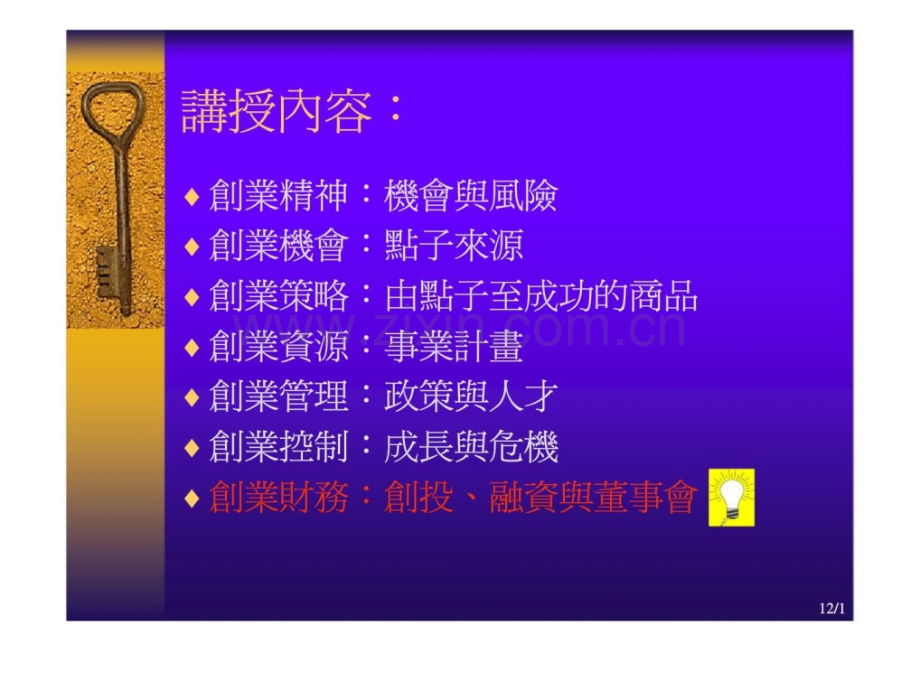 講授內容：

♦ 創業精神：機會與風險
♦ 創業機會：點子來源
♦ 創業策略：由點子至成功的商品
♦ 創業資源：事業計畫
♦ 創業管理：政策與人才
♦ 創業控制：成長與危機
♦ 創業財務：創投、融資與董事會

www.zixin.com.cn

12/1